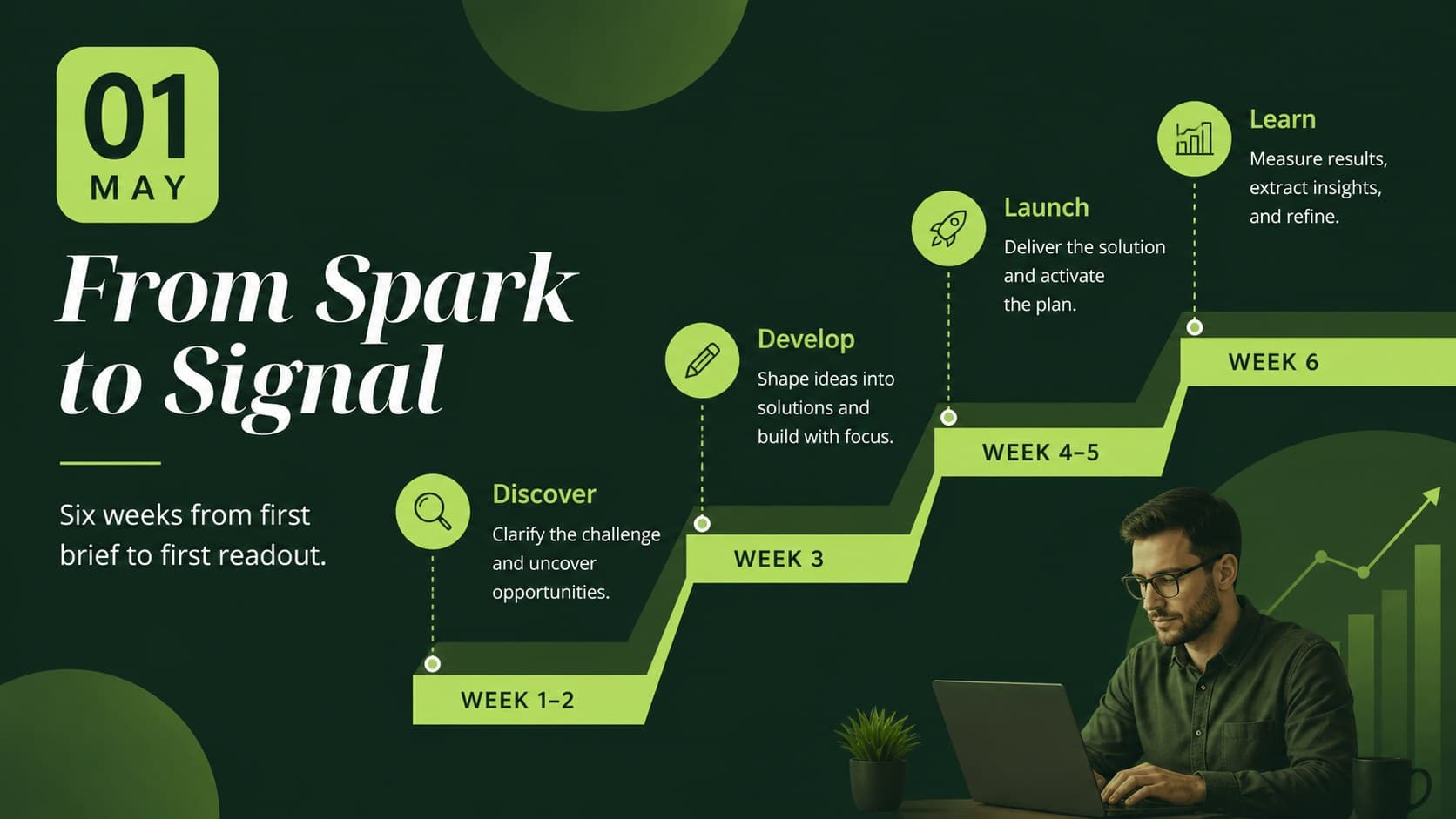 01
MAY

From Spark to Signal

Six weeks from first brief to first readout.

Discover
Clarify the challenge and uncover opportunities.

WEEK 1–2

Develop
Shape ideas into solutions and build with focus.

WEEK 3

Launch
Deliver the solution and activate the plan.

WEEK 4–5

Learn
Measure results, extract insights, and refine.

WEEK 6